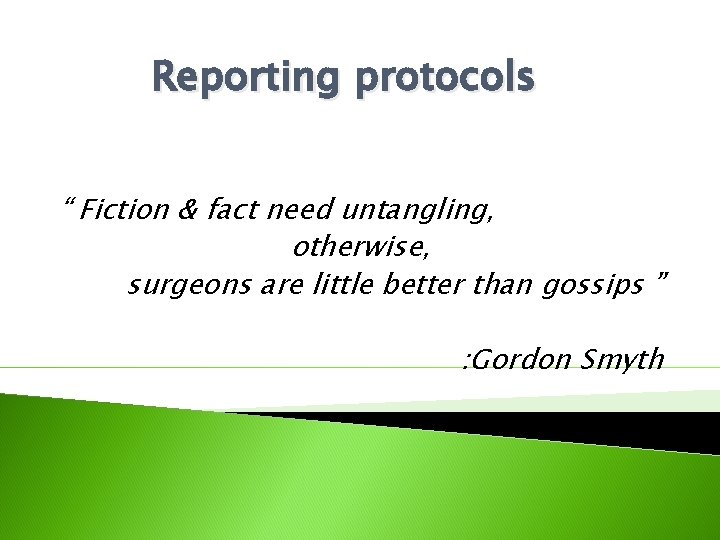 Reporting protocols

“ Fiction & fact need untangling,
otherwise,
surgeons are little better than gossips ”

:Gordon Smyth